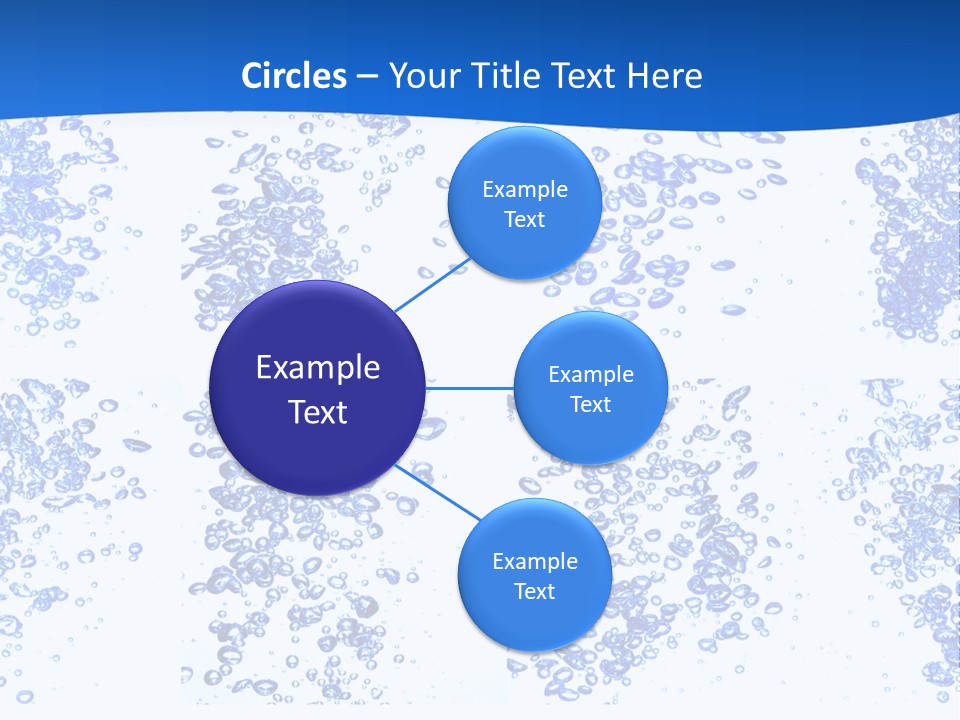 Circles – Your Title Text Here

Example Text

Example Text

Example Text

Example Text